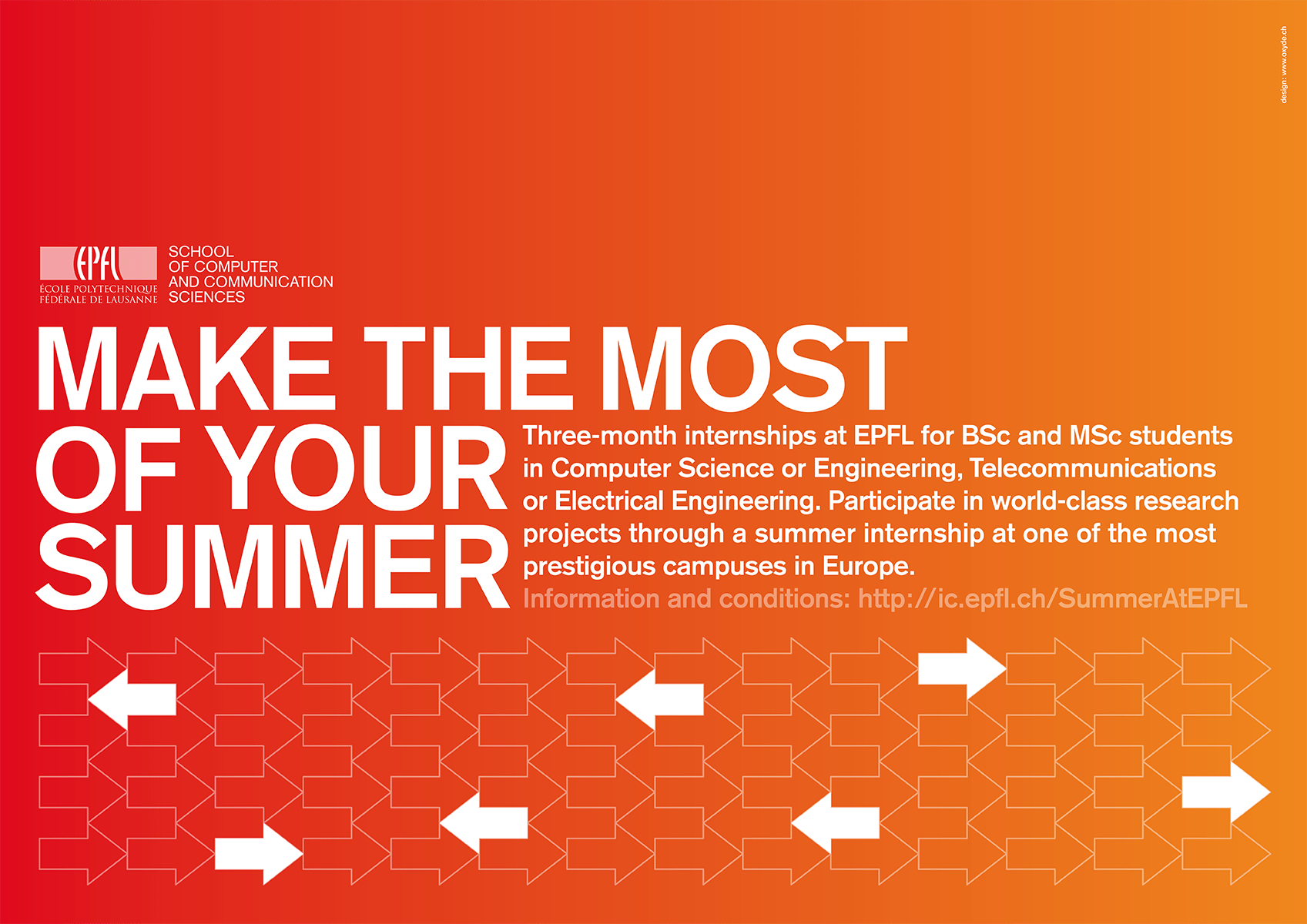 design: www.oxyde.ch

EPFL
ÉCOLE POLYTECHNIQUE FÉDÉRALE DE LAUSANNE

SCHOOL OF COMPUTER AND COMMUNICATION SCIENCES

MAKE THE MOST OF YOUR SUMMER

Three-month internships at EPFL for BSc and MSc students in Computer Science or Engineering, Telecommunications or Electrical Engineering. Participate in world-class research projects through a summer internship at one of the most prestigious campuses in Europe.

Information and conditions: http://ic.epfl.ch/SummerAtEPFL